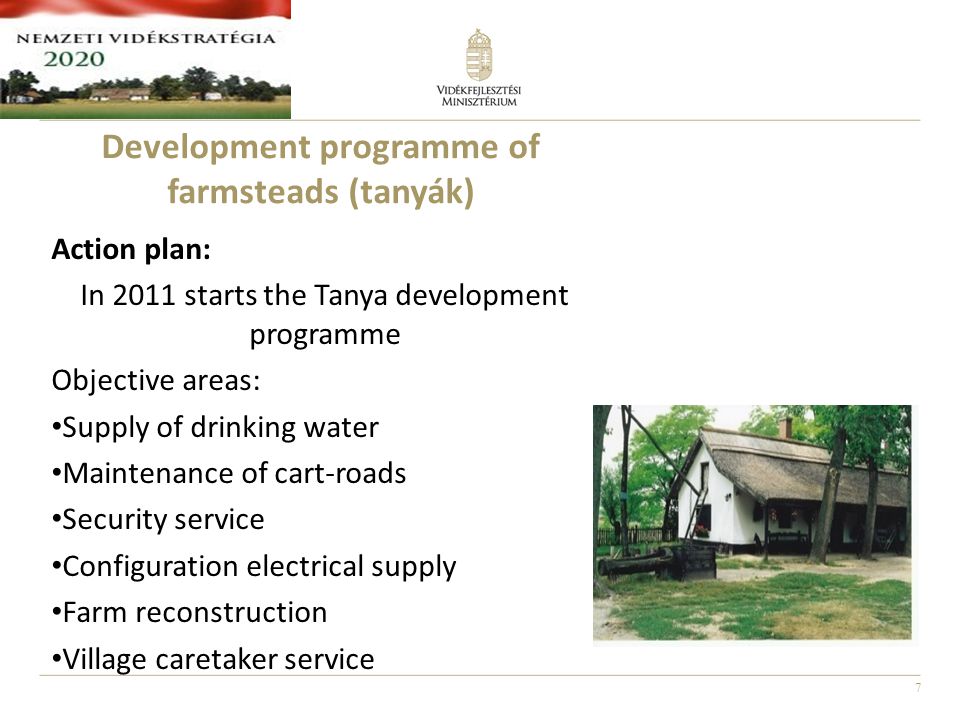 NEMZETI VIDÉKSTRATÉGIA
2020

VIDÉKFEJLESZTÉSI MINISZTÉRIUM

Development programme of farmsteads (tanyák)

Action plan:

In 2011 starts the Tanya development programme

Objective areas:

•Supply of drinking water

•Maintenance of cart-roads

•Security service

•Configuration electrical supply

•Farm reconstruction

•Village caretaker service

7